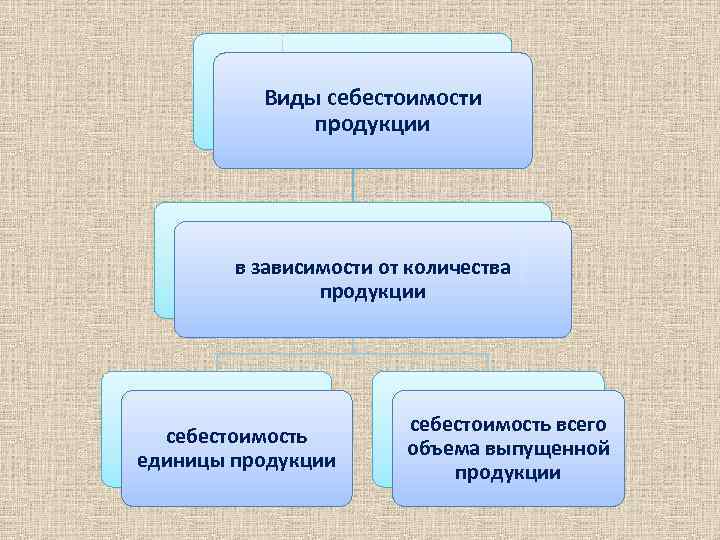 Виды себестоимости продукции

в зависимости от количества продукции

себестоимость единицы продукции

себестоимость всего объема выпущенной продукции